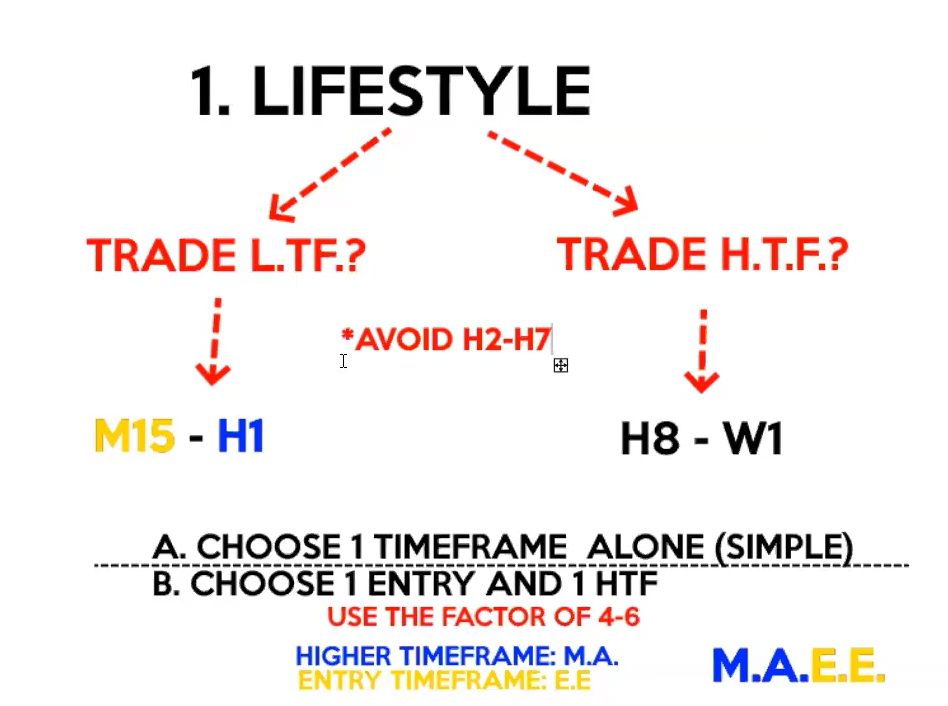 1. LIFESTYLE

TRADE L.TF.?

TRADE H.T.F.?

*AVOID H2-H7

M15 - H1

H8 - W1

A. CHOOSE 1 TIMEFRAME ALONE (SIMPLE)

B. CHOOSE 1 ENTRY AND 1 HTF

USE THE FACTOR OF 4-6

HIGHER TIMEFRAME: M.A.
ENTRY TIMEFRAME: E.E

M.A.E.E.